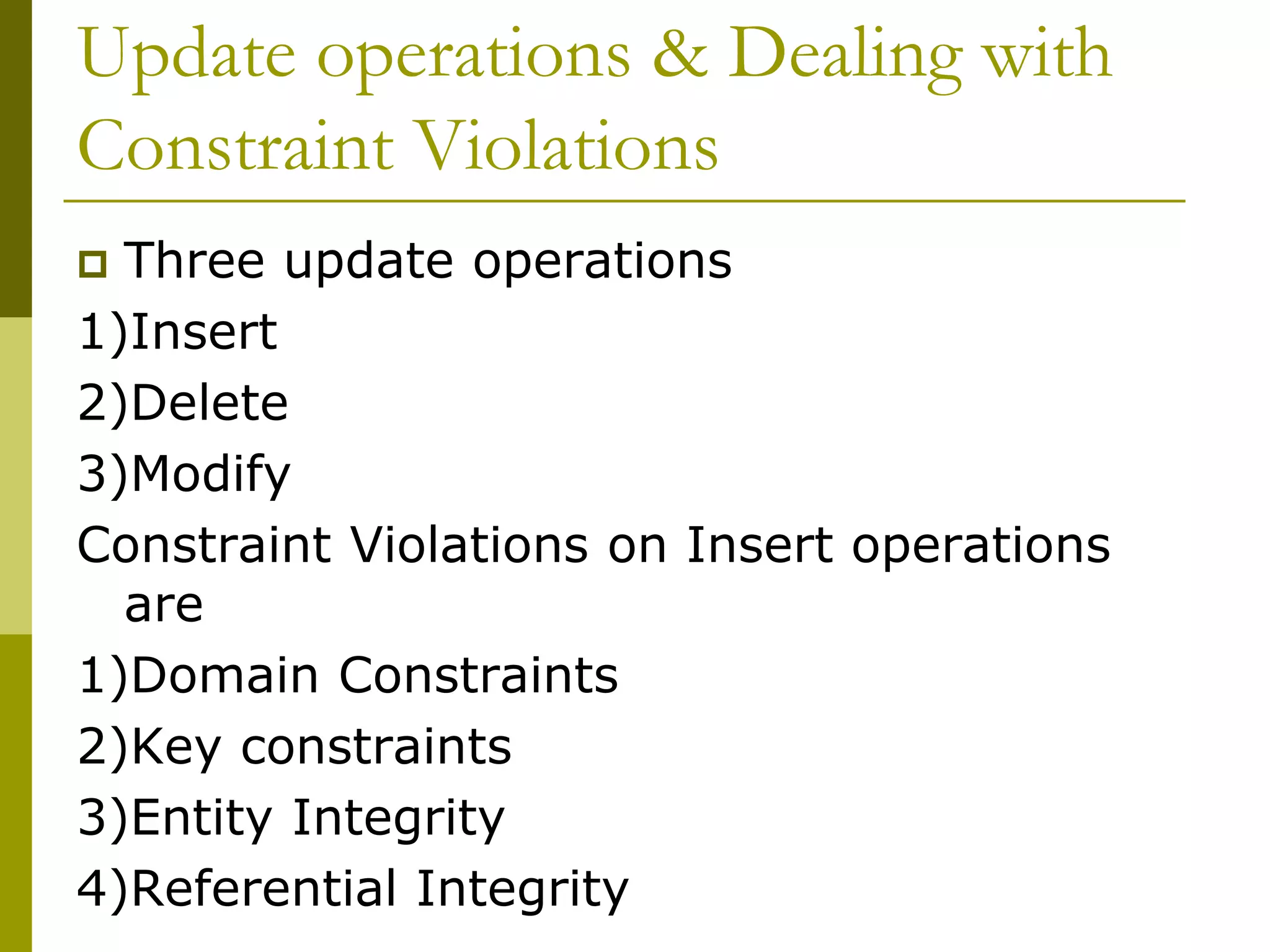 Update operations & Dealing with Constraint Violations

Three update operations

1)Insert

2)Delete

3)Modify

Constraint Violations on Insert operations are

1)Domain Constraints

2)Key constraints

3)Entity Integrity

4)Referential Integrity